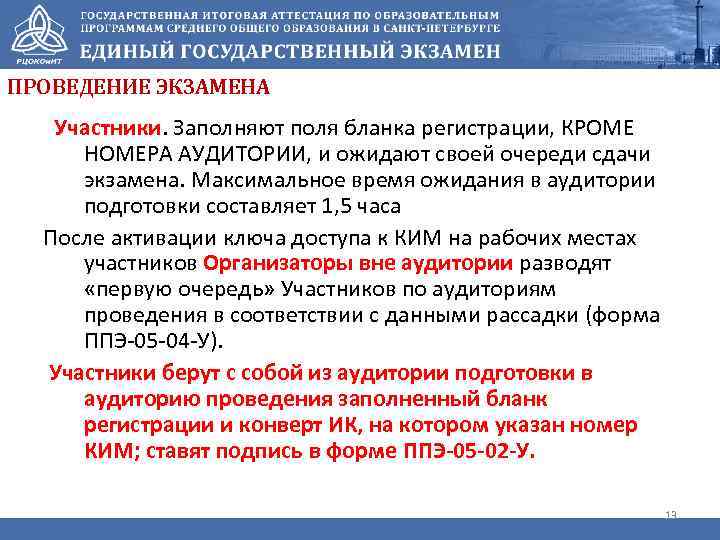 РЦОКОиИТ

ГОСУДАРСТВЕННАЯ ИТОГОВАЯ АТТЕСТАЦИЯ ПО ОБРАЗОВАТЕЛЬНЫМ ПРОГРАММАМ СРЕДНЕГО ОБЩЕГО ОБРАЗОВАНИЯ В САНКТ-ПЕТЕРБУРГЕ

ЕДИНЫЙ ГОСУДАРСТВЕННЫЙ ЭКЗАМЕН

ПРОВЕДЕНИЕ ЭКЗАМЕНА

Участники. Заполняют поля бланка регистрации, КРОМЕ НОМЕРА АУДИТОРИИ, и ожидают своей очереди сдачи экзамена. Максимальное время ожидания в аудитории подготовки составляет 1,5 часа

После активации ключа доступа к КИМ на рабочих местах участников Организаторы вне аудитории разводят «первую очередь» Участников по аудиториям проведения в соответствии с данными рассадки (форма ППЭ-05-04-У).

Участники берут с собой из аудитории подготовки в аудиторию проведения заполненный бланк регистрации и конверт ИК, на котором указан номер КИМ; ставят подпись в форме ППЭ-05-02-У.

13